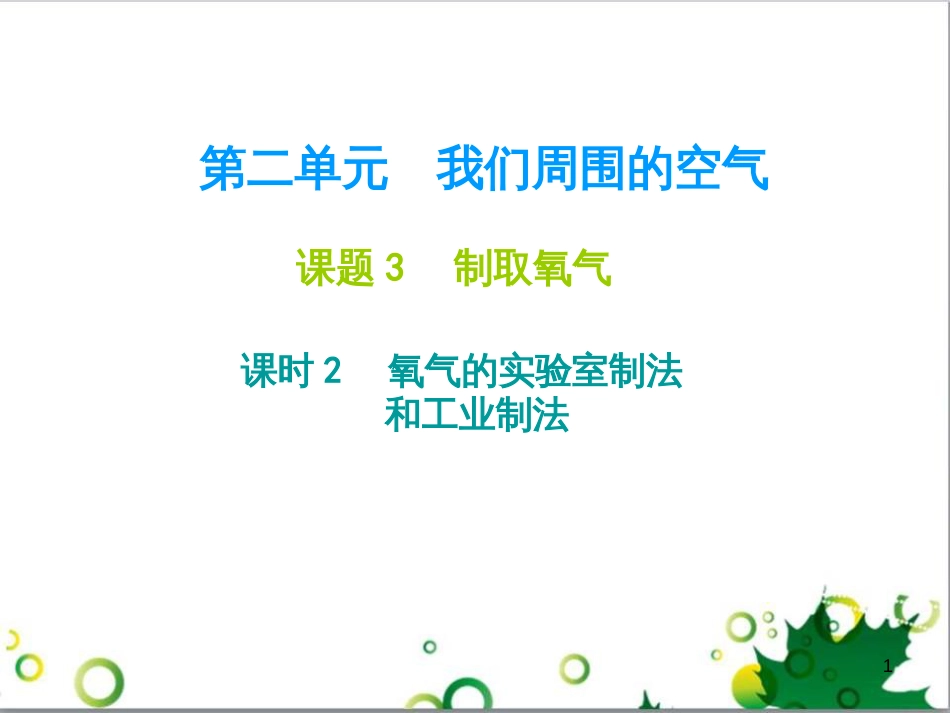 第二单元　我们周围的空气

课题 3　制取氧气

课时 2　氧气的实验室制法和工业制法

1